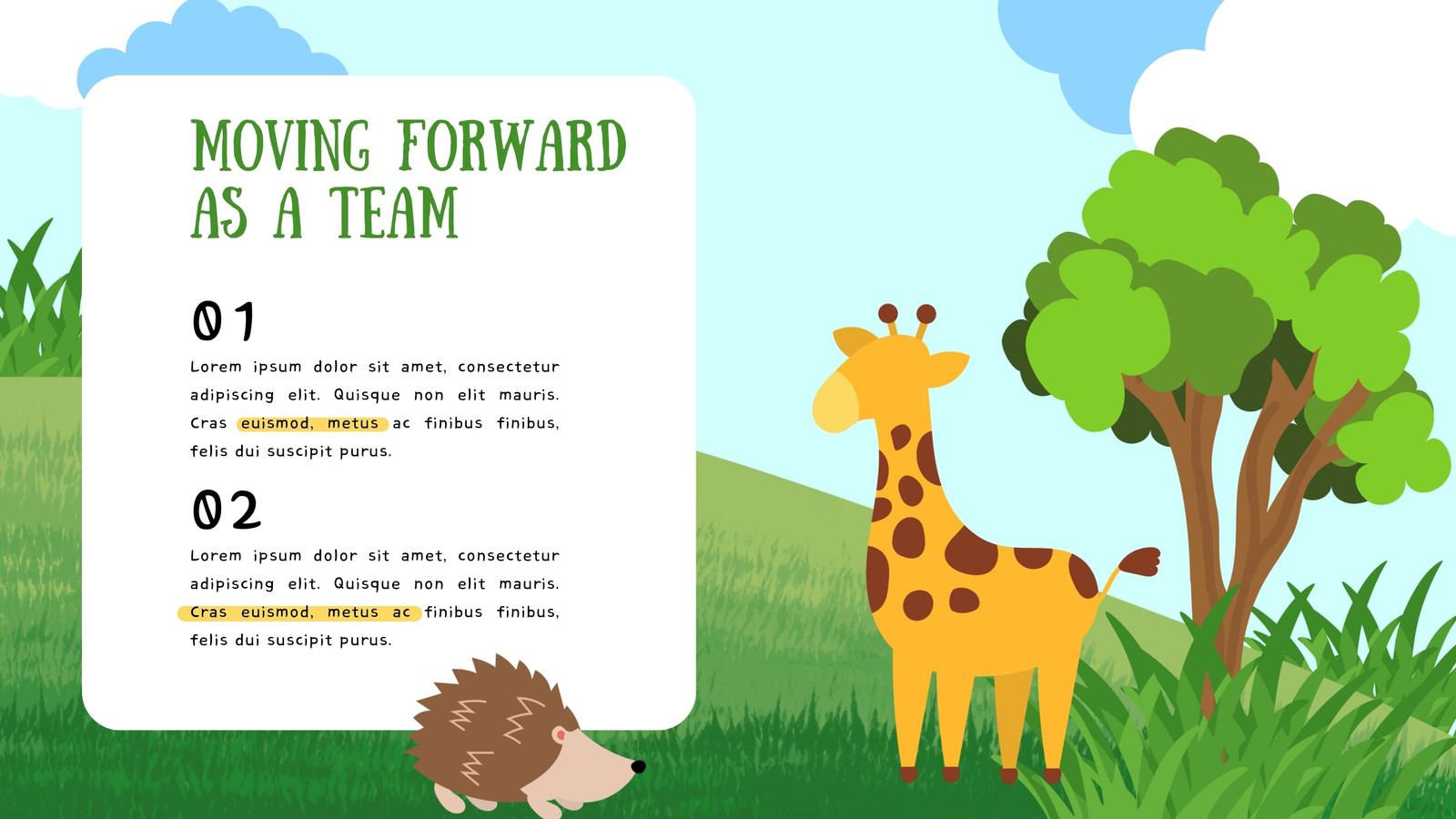 MOVING FORWARD AS A TEAM

01

Lorem ipsum dolor sit amet, consectetur adipiscing elit. Quisque non elit mauris. Cras euismod, metus ac finibus finibus, felis dui suscipit purus.

02

Lorem ipsum dolor sit amet, consectetur adipiscing elit. Quisque non elit mauris. Cras euismod, metus ac finibus finibus, felis dui suscipit purus.